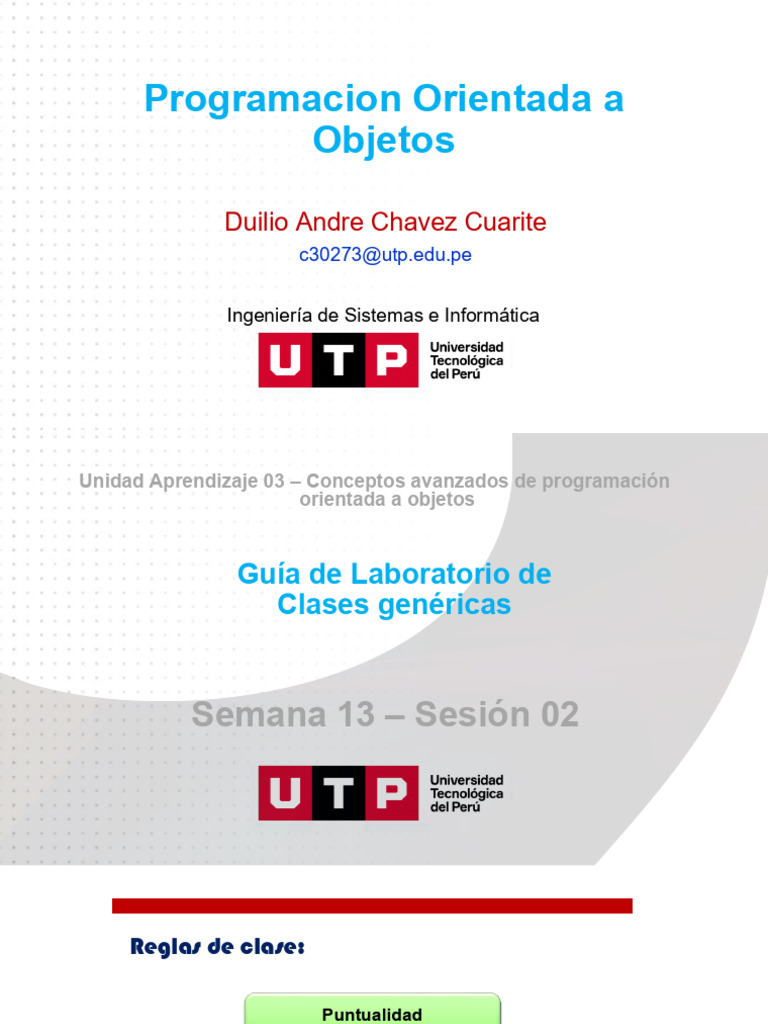 Programacion Orientada a Objetos

Duilio Andre Chavez Cuarite

c30273@utp.edu.pe

Ingeniería de Sistemas e Informática

UTP Universidad Tecnológica del Perú

Unidad Aprendizaje 03 – Conceptos avanzados de programación orientada a objetos

Guía de Laboratorio de Clases genéricas

Semana 13 – Sesión 02

UTP Universidad Tecnológica del Perú

Reglas de clase:

Puntualidad